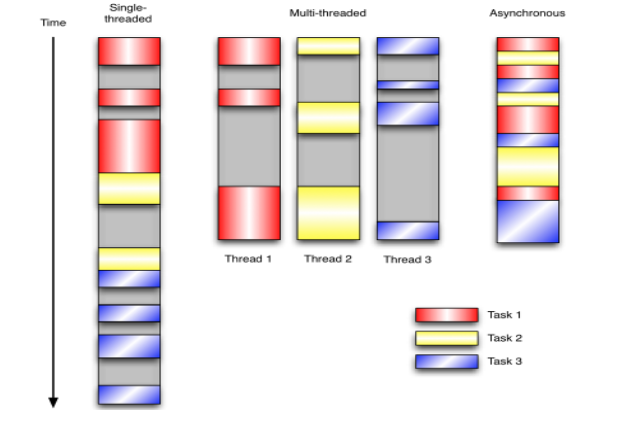 Time

Single-threaded

Multi-threaded

Asynchronous

Thread 1

Thread 2

Thread 3

Task 1

Task 2

Task 3